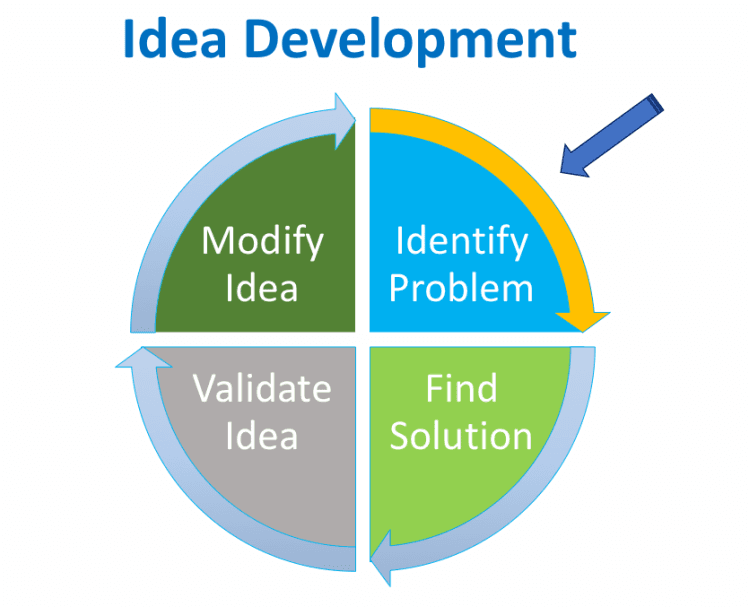 Idea Development

Modify Idea

Identify Problem

Validate Idea

Find Solution